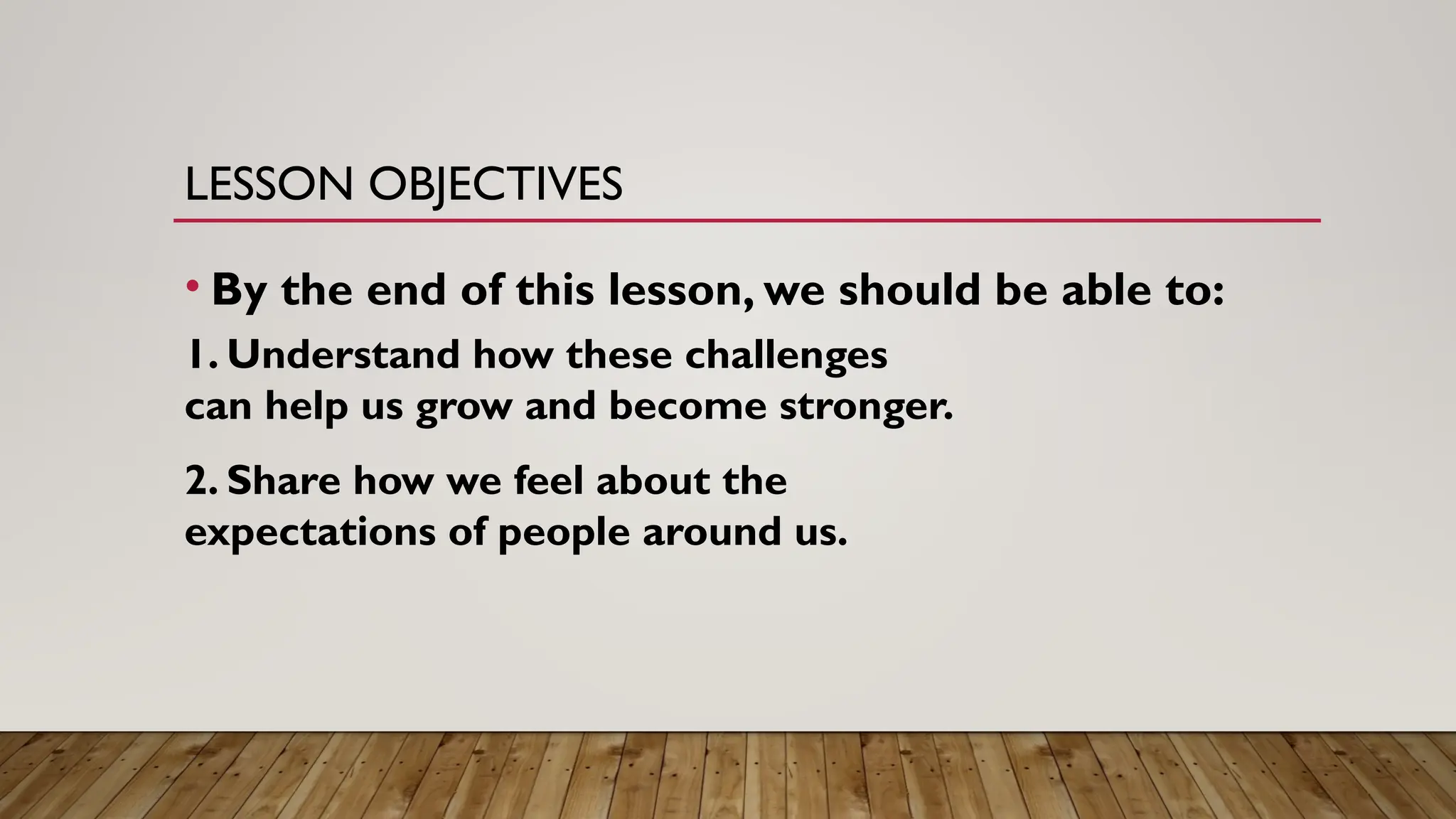 LESSON OBJECTIVES

• By the end of this lesson, we should be able to:

1. Understand how these challenges can help us grow and become stronger.

2. Share how we feel about the expectations of people around us.